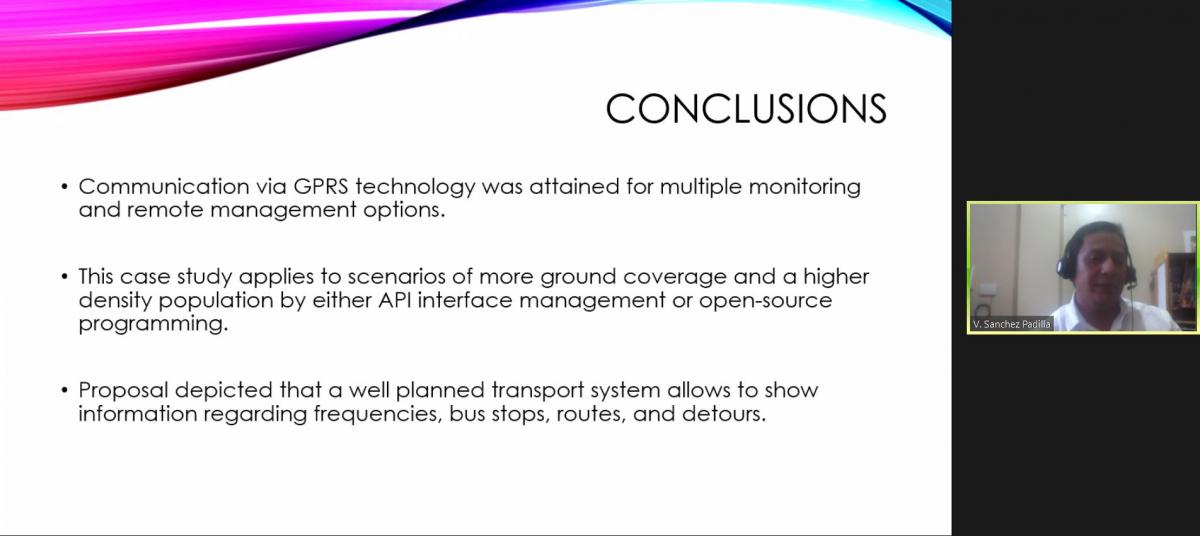 CONCLUSIONS

• Communication via GPRS technology was attained for multiple monitoring and remote management options.

• This case study applies to scenarios of more ground coverage and a higher density population by either API interface management or open-source programming.

• Proposal depicted that a well planned transport system allows to show information regarding frequencies, bus stops, routes, and detours.

V. Sanchez Padilla